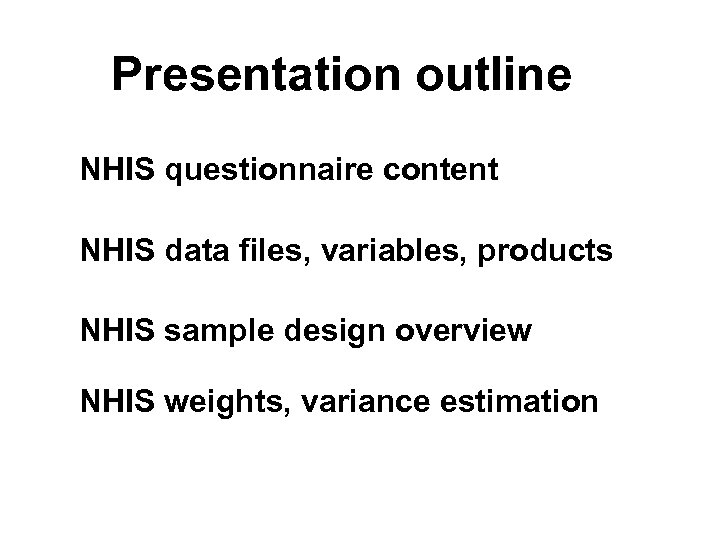 Presentation outline

NHIS questionnaire content

NHIS data files, variables, products

NHIS sample design overview

NHIS weights, variance estimation